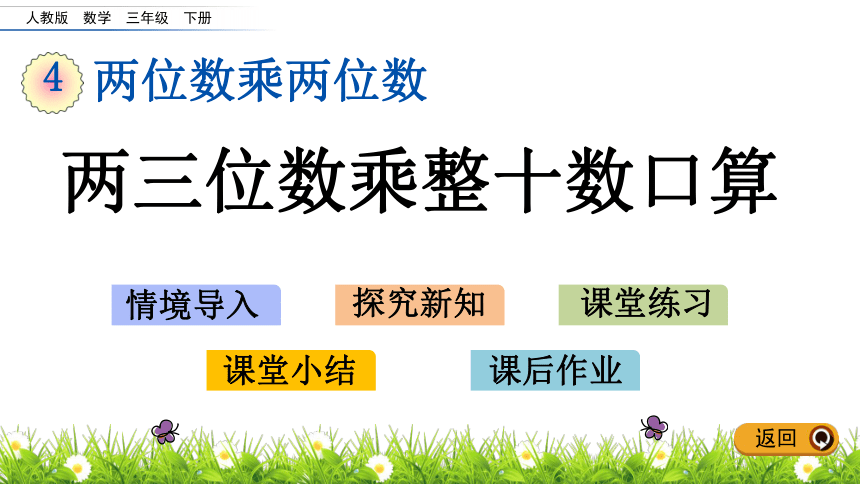 人教版 数学 三年级 下册

4 两位数乘两位数

两三位数乘整十数口算

情境导入

探究新知

课堂练习

课堂小结

课后作业

返回